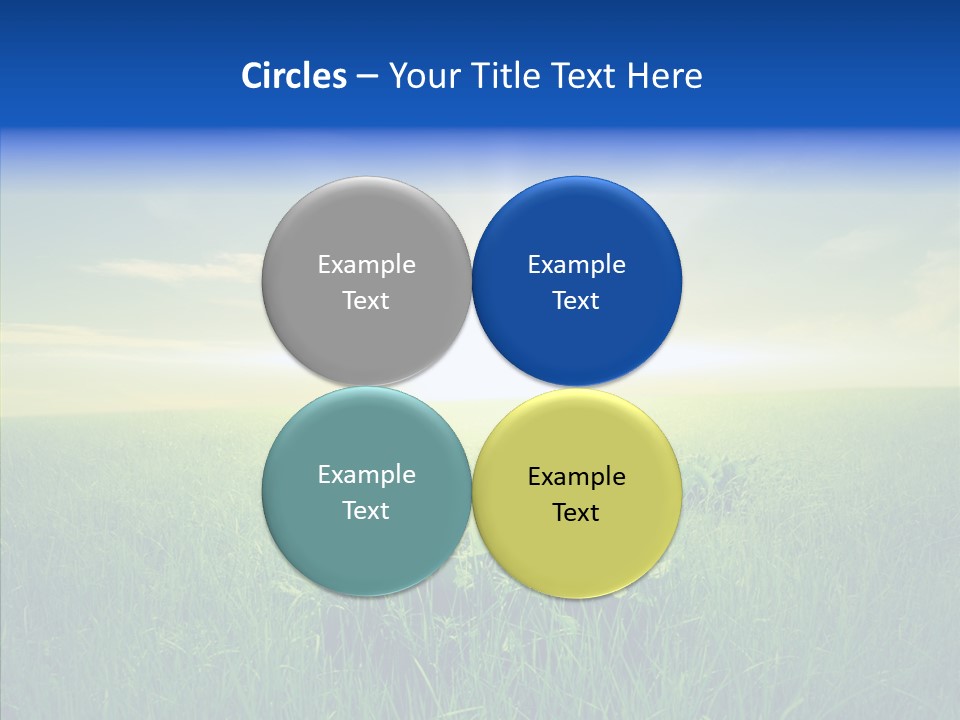 Circles – Your Title Text Here

Example Text

Example Text

Example Text

Example Text